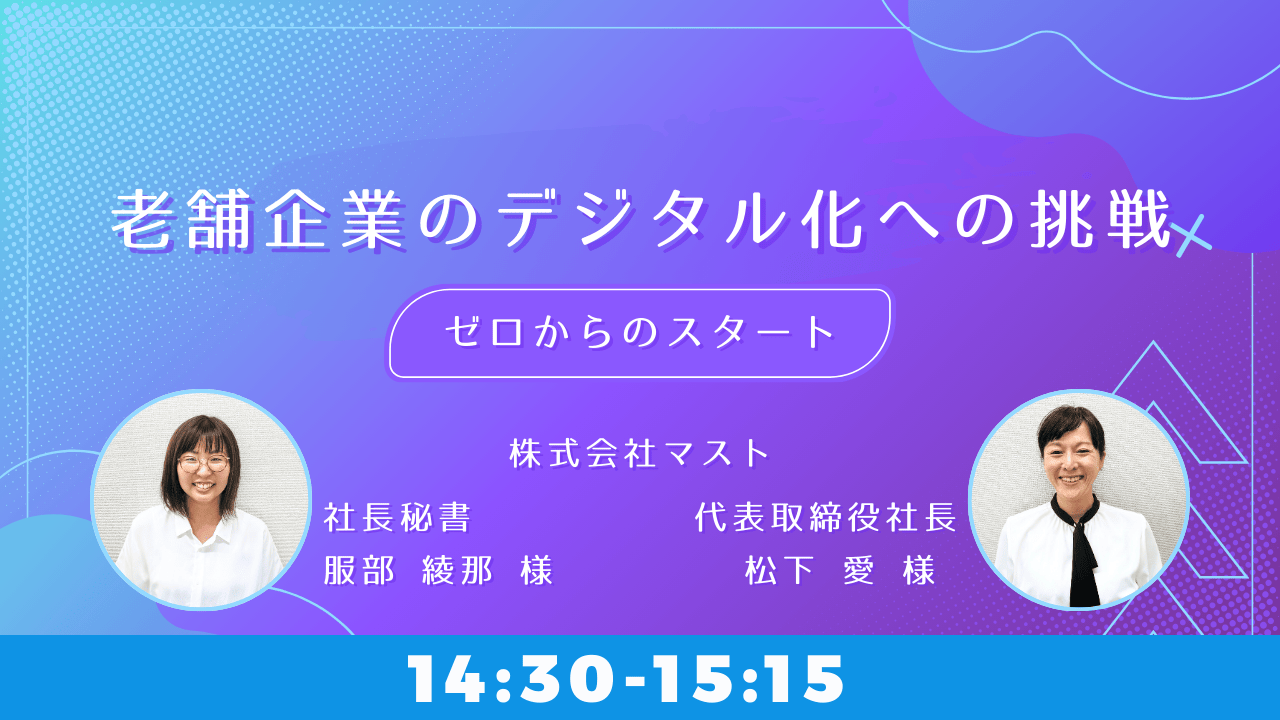 老舗企業のデジタル化への挑戦

ゼロからのスタート

株式会社マスト

社長秘書
服部 綾那 様

代表取締役社長
松下 愛 様

14:30-15:15